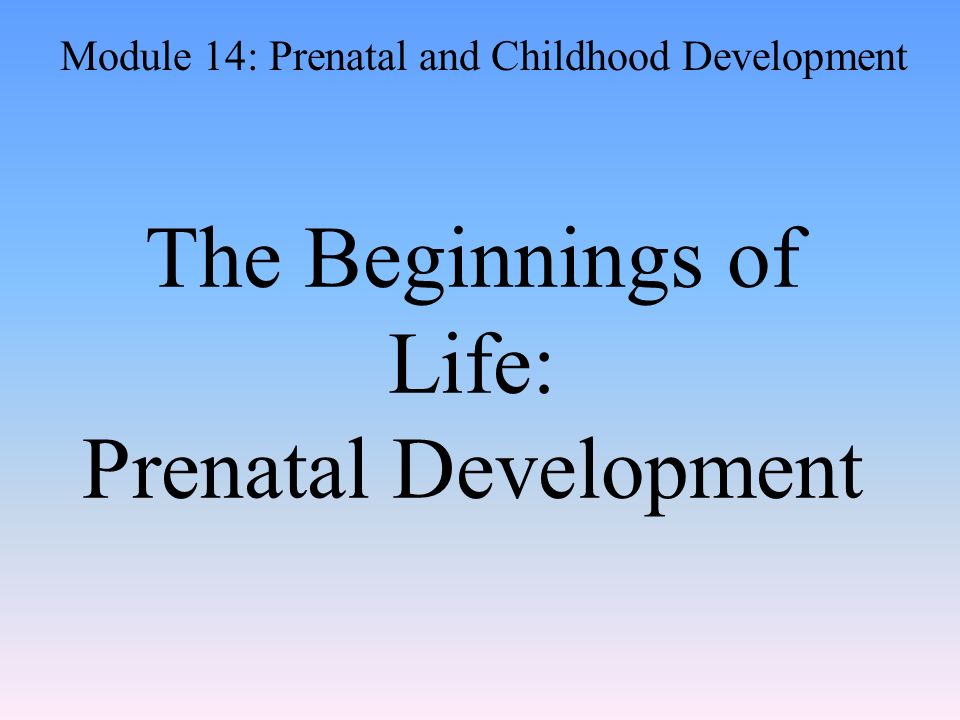 Module 14: Prenatal and Childhood Development

The Beginnings of Life:
Prenatal Development